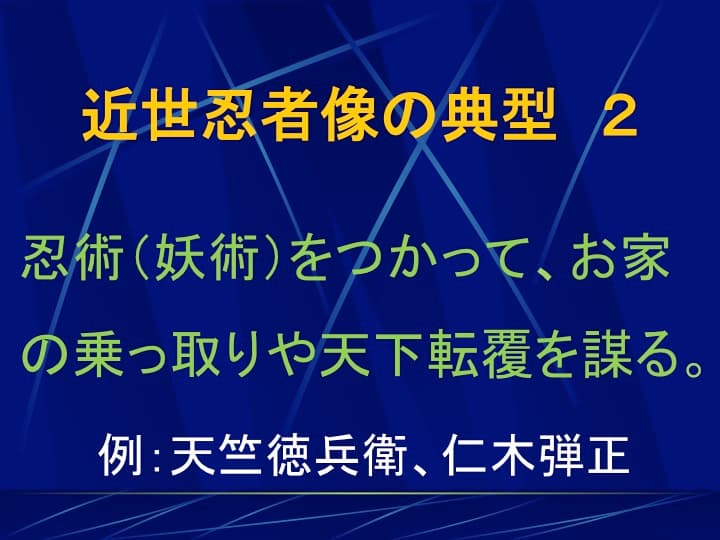 近世忍者像の典型　2

忍術（妖術）をつかって、お家の乗っ取りや天下転覆を謀る。

例：天竺徳兵衛、仁木弾正